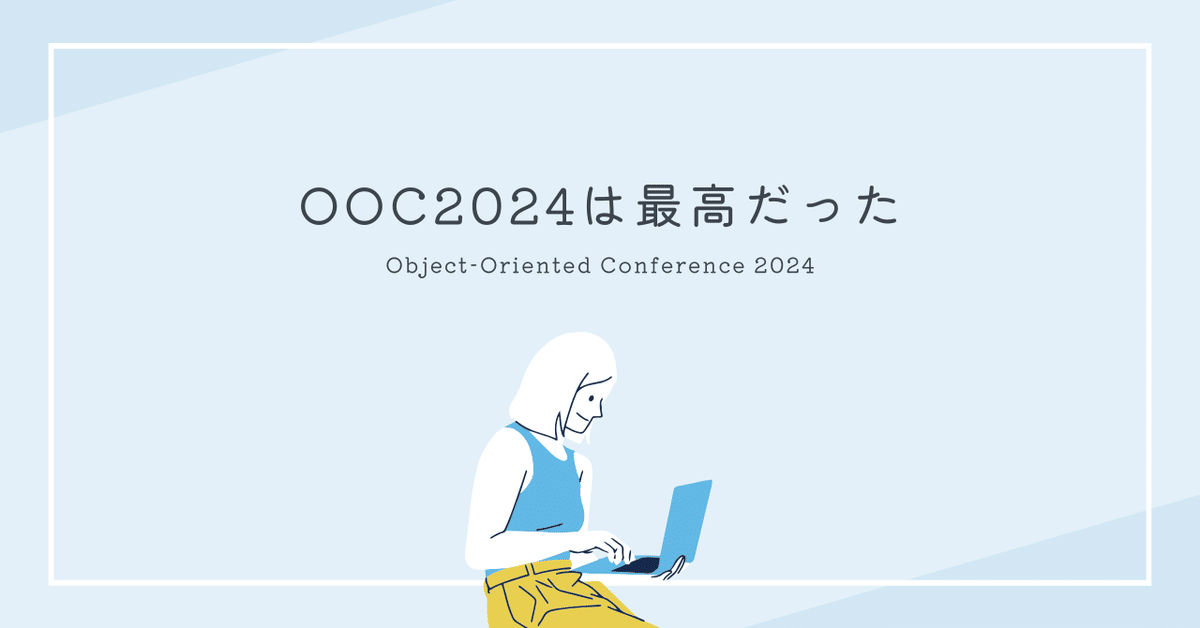 OOC2024は最高だった

Object-Oriented Conference 2024